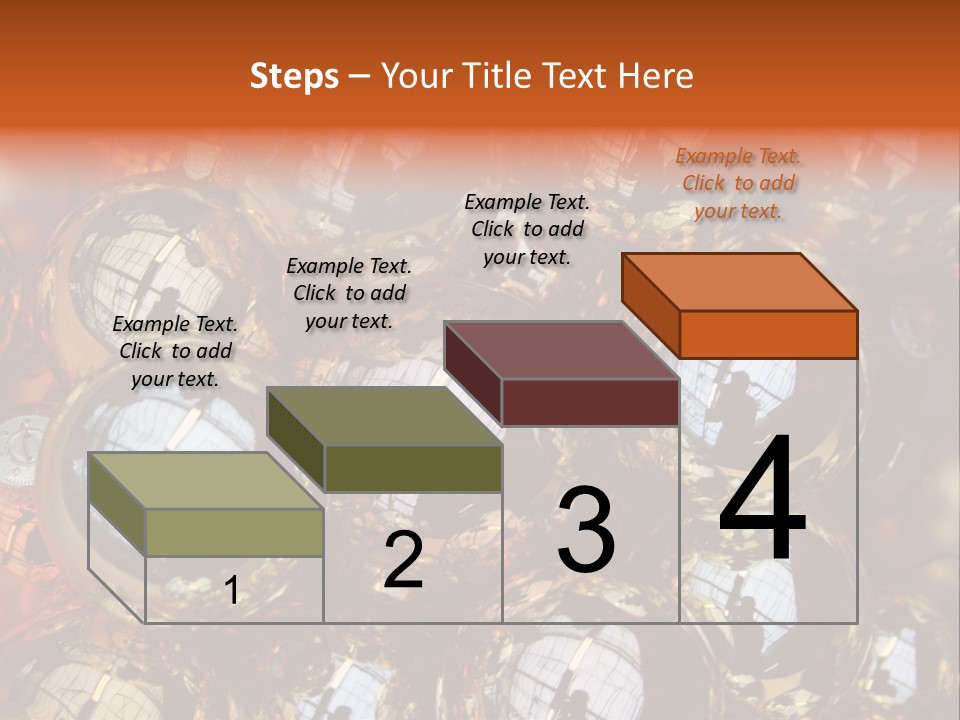 Steps – Your Title Text Here

Example Text. Click to add your text.

Example Text. Click to add your text.

Example Text. Click to add your text.

Example Text. Click to add your text.

1

2

3

4